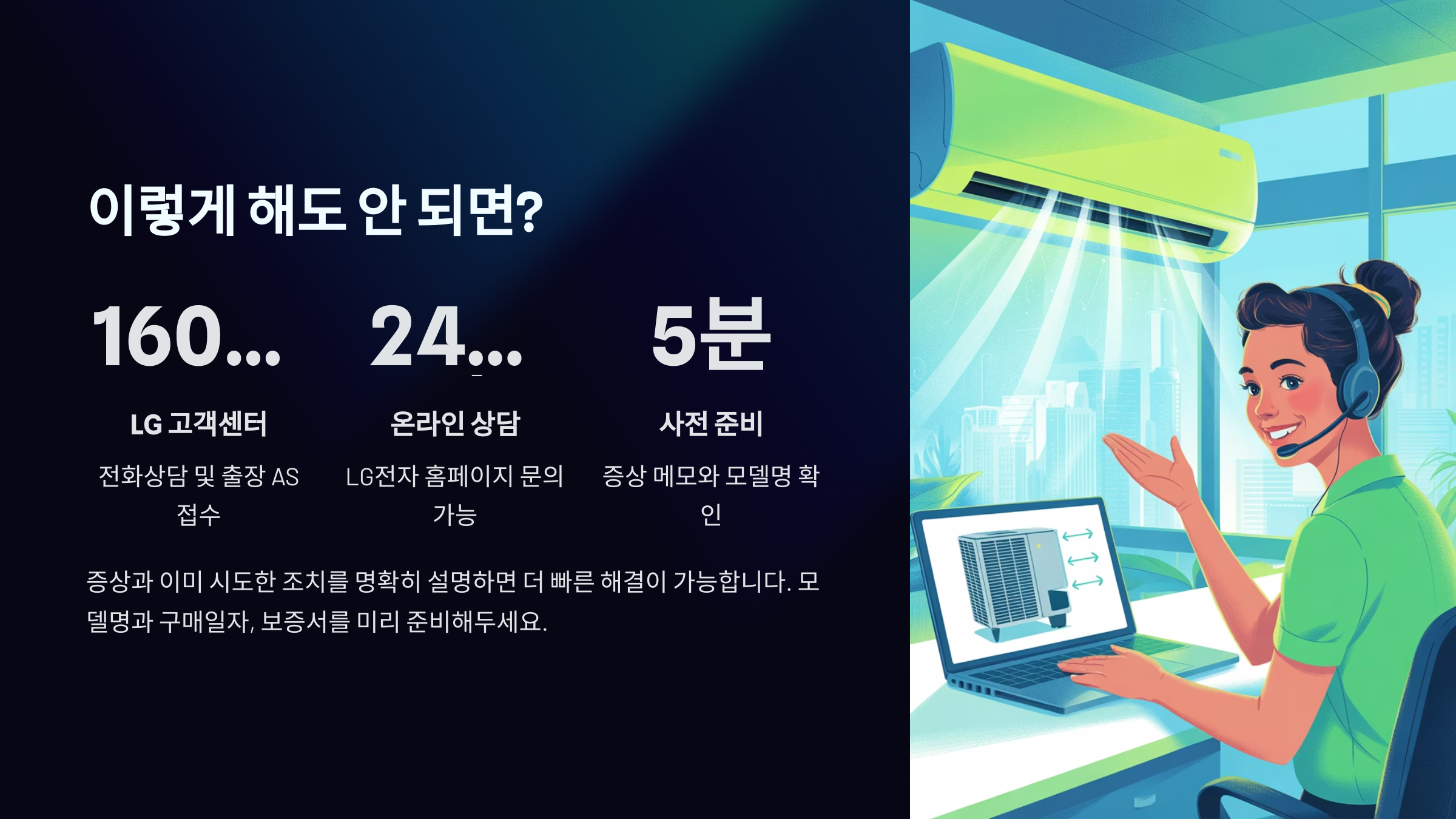 이렇게 해도 안 되면?

160...

LG 고객센터

전화상담 및 출장 AS 접수

24...

온라인 상담

LG전자 홈페이지 문의 가능

5분

사전 준비

증상 메모와 모델명 확인

증상과 이미 시도한 조치를 명확히 설명하면 더 빠른 해결이 가능합니다. 모델명과 구매일자, 보증서를 미리 준비해두세요.